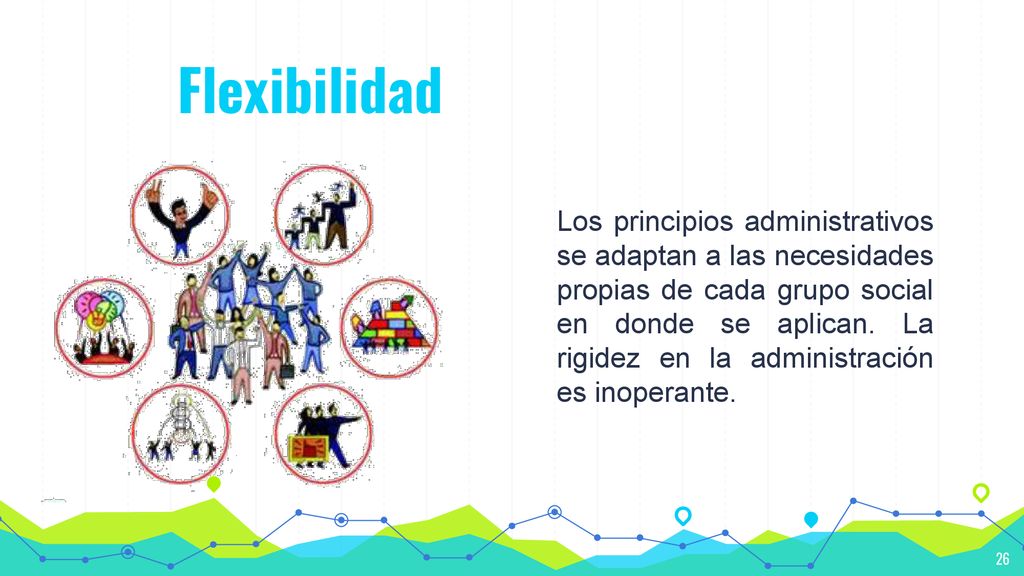 Flexibilidad

Los principios administrativos se adaptan a las necesidades propias de cada grupo social en donde se aplican. La rigidez en la administración es inoperante.

26